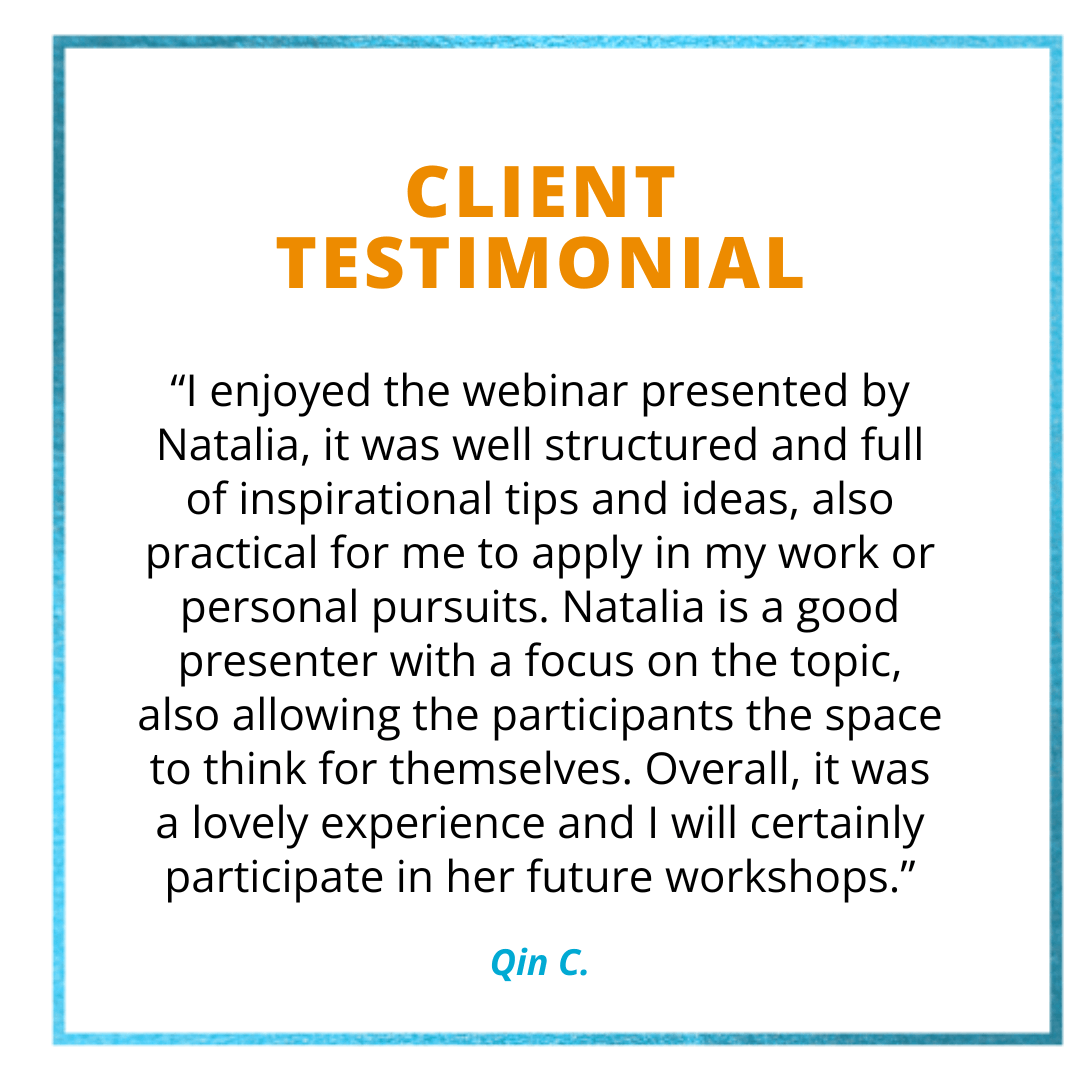 CLIENT TESTIMONIAL

“I enjoyed the webinar presented by Natalia, it was well structured and full of inspirational tips and ideas, also practical for me to apply in my work or personal pursuits. Natalia is a good presenter with a focus on the topic, also allowing the participants the space to think for themselves. Overall, it was a lovely experience and I will certainly participate in her future workshops.”

Qin C.